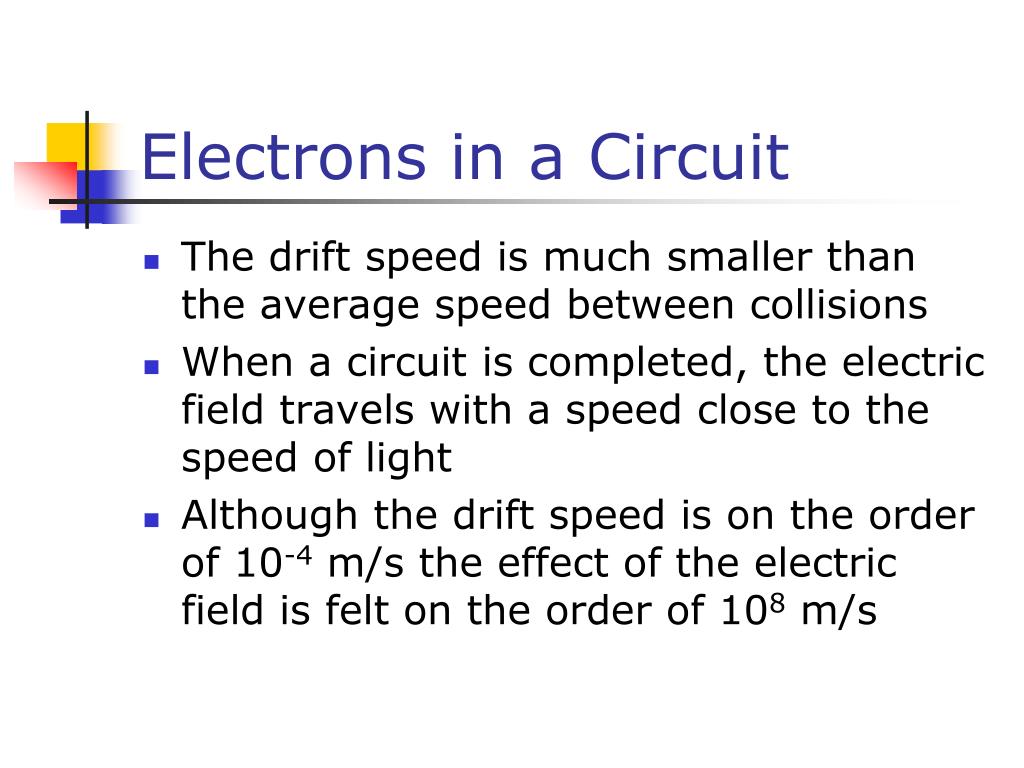 Electrons in a Circuit

- The drift speed is much smaller than the average speed between collisions
- When a circuit is completed, the electric field travels with a speed close to the speed of light
- Although the drift speed is on the order of $10^{-4}$ m/s the effect of the electric field is felt on the order of $10^{8}$ m/s